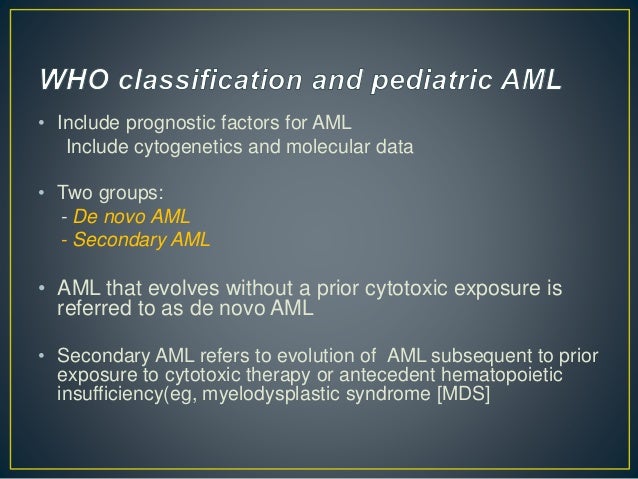 WHO classification and pediatric AML

• Include prognostic factors for AML
Include cytogenetics and molecular data

• Two groups:
- De novo AML
- Secondary AML

• AML that evolves without a prior cytotoxic exposure is referred to as de novo AML

• Secondary AML refers to evolution of AML subsequent to prior exposure to cytotoxic therapy or antecedent hematopoietic insufficiency(eg, myelodysplastic syndrome [MDS]